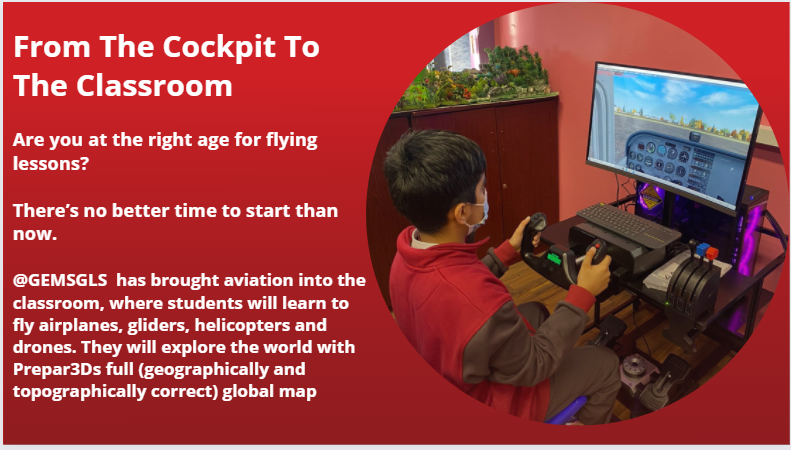 From The Cockpit To The Classroom

Are you at the right age for flying lessons?

There's no better time to start than now.

@GEMSGLS has brought aviation into the classroom, where students will learn to fly airplanes, gliders, helicopters and drones. They will explore the world with Prepar3Ds full (geographically and topographically correct) global map